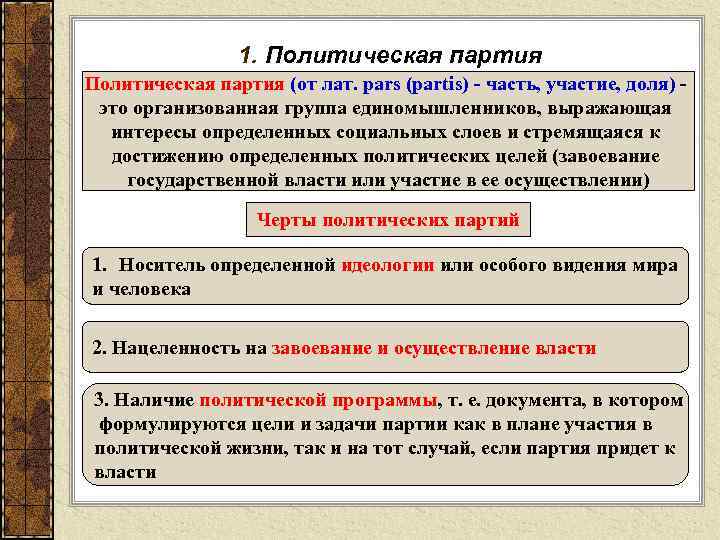 1. Политическая партия

Политическая партия (от лат. pars (partis) - часть, участие, доля) - это организованная группа единомышленников, выражающая интересы определенных социальных слоев и стремящаяся к достижению определенных политических целей (завоевание государственной власти или участие в ее осуществлении)

Черты политических партий

1. Носитель определенной идеологии или особого видения мира и человека

2. Нацеленность на завоевание и осуществление власти

3. Наличие политической программы, т. е. документа, в котором формулируются цели и задачи партии как в плане участия в политической жизни, так и на тот случай, если партия придет к власти